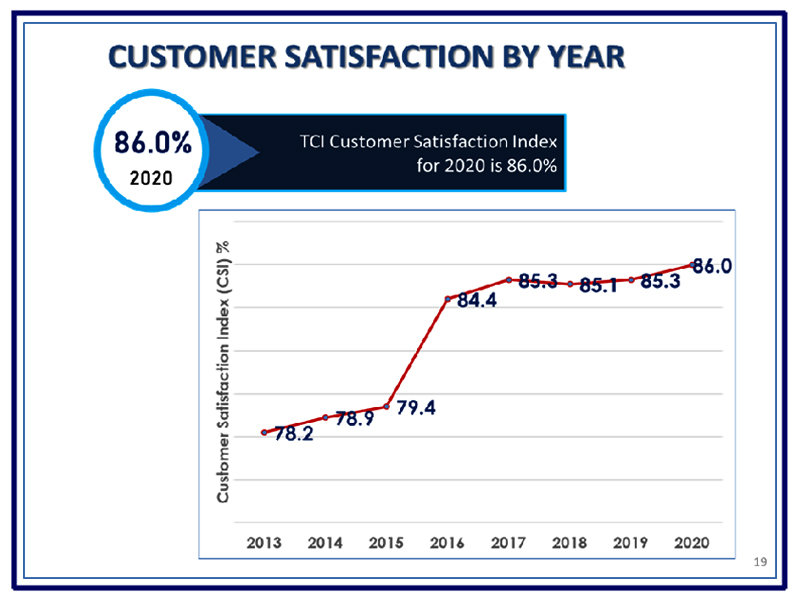 CUSTOMER SATISFACTION BY YEAR

86.0%
2020

TCI Customer Satisfaction Index for 2020 is 86.0%

Customer Satisfaction Index (CSI) %

78.2
78.9
79.4
84.4
85.3
85.1
85.3
86.0

2013 2014 2015 2016 2017 2018 2019 2020

19